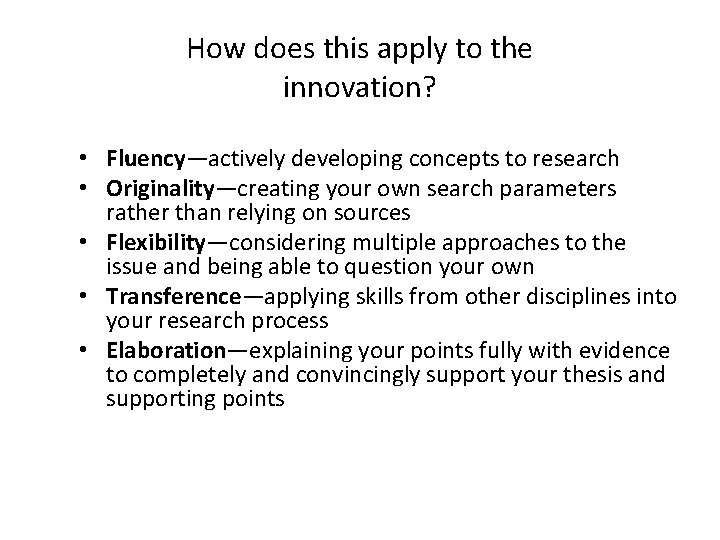 How does this apply to the innovation?

• Fluency—actively developing concepts to research
• Originality—creating your own search parameters rather than relying on sources
• Flexibility—considering multiple approaches to the issue and being able to question your own
• Transference—applying skills from other disciplines into your research process
• Elaboration—explaining your points fully with evidence to completely and convincingly support your thesis and supporting points